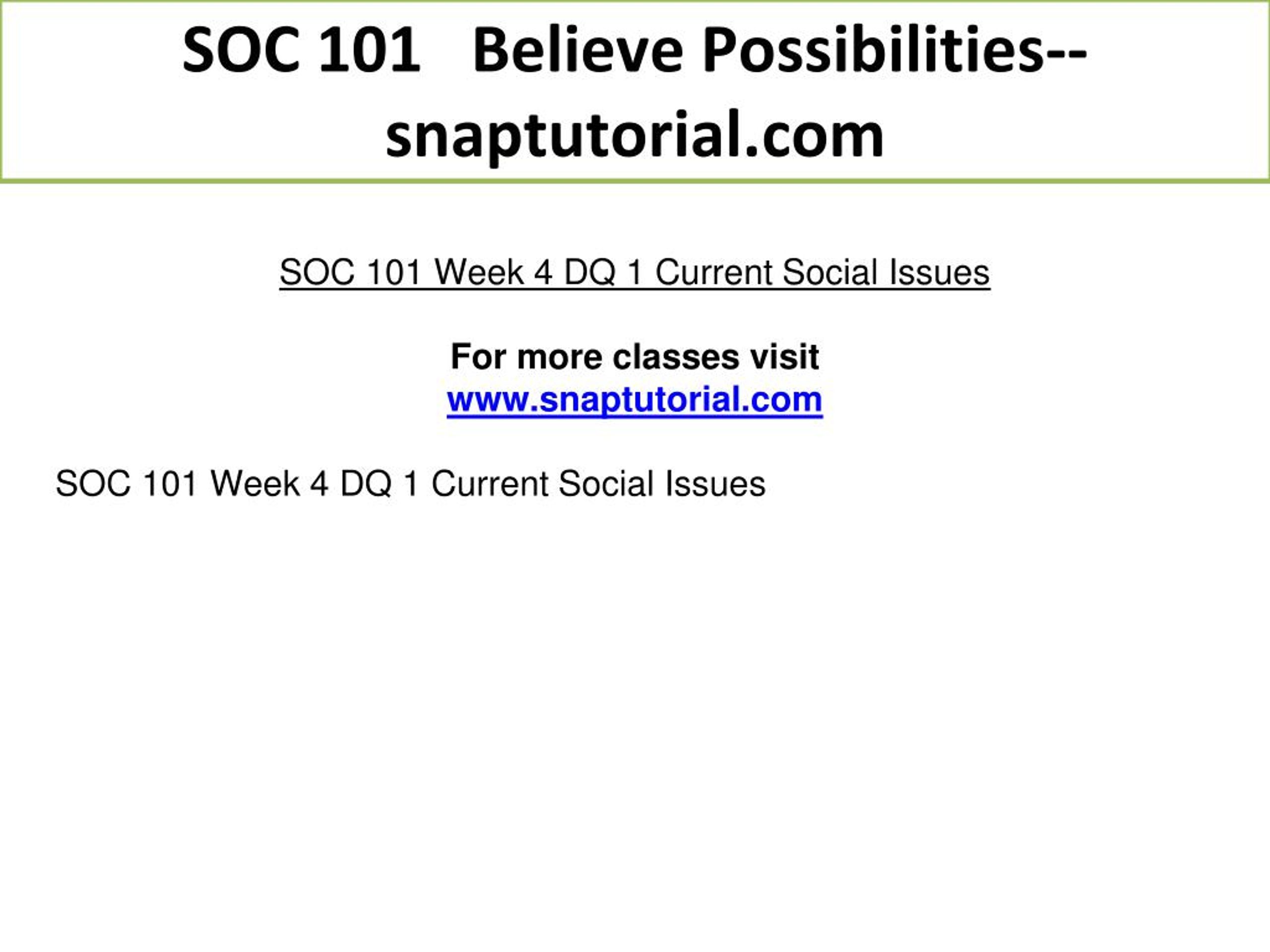 SOC 101 Believe Possibilities--snaptutorial.com

SOC 101 Week 4 DQ 1 Current Social Issues

For more classes visit
www.snaptutorial.com

SOC 101 Week 4 DQ 1 Current Social Issues